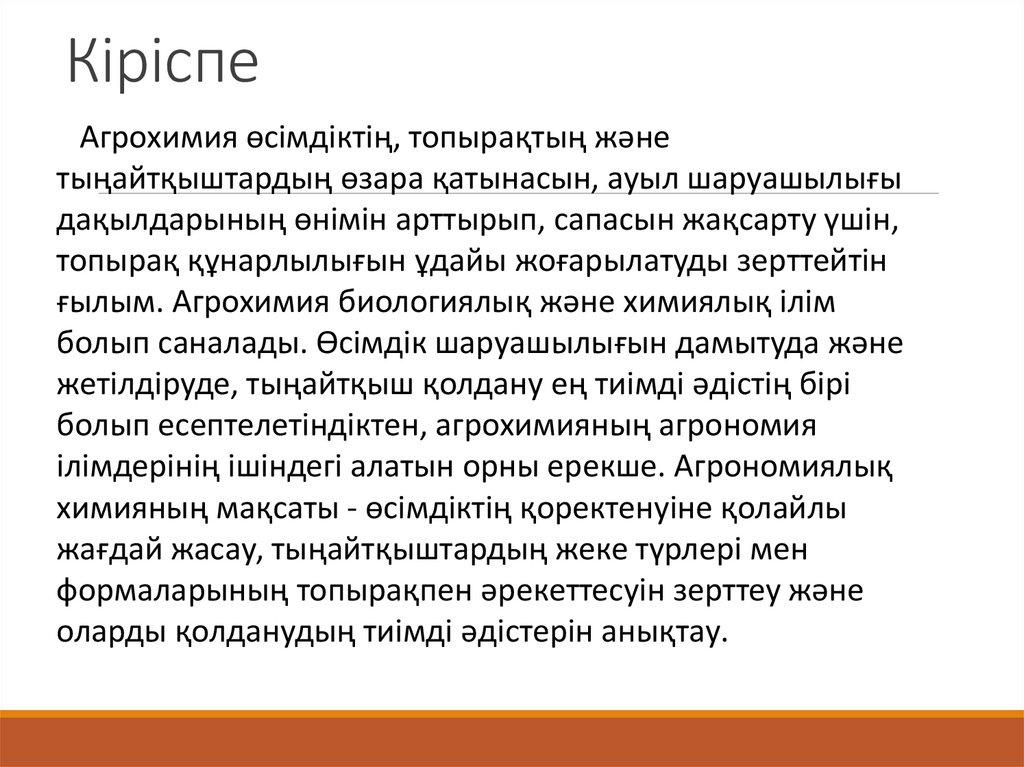 Кіріспе

Агрохимия өсімдіктің, топырақтың және тыңайтқыштардың өзара қатынасын, ауыл шаруашылығы дақылдарының өнімін арттырып, сапасын жақсарту үшін, топырақ құнарлылығын ұдайы жоғарылатуды зерттейтін ғылым. Агрохимия биологиялық және химиялық ілім болып саналады. Өсімдік шаруашылығын дамытуда және жетілдіруде, тыңайтқыш қолдану ең тиімді әдістің бірі болып есептелетіндіктен, агрохимияның агрономия ілімдерінің ішіндегі алатын орны ерекше. Агрономиялық химияның мақсаты - өсімдіктің қоректенуіне қолайлы жағдай жасау, тыңайтқыштардың жеке түрлері мен формаларының топырақпен әрекеттесуін зерттеу және оларды қолданудың тиімді әдістерін анықтау.